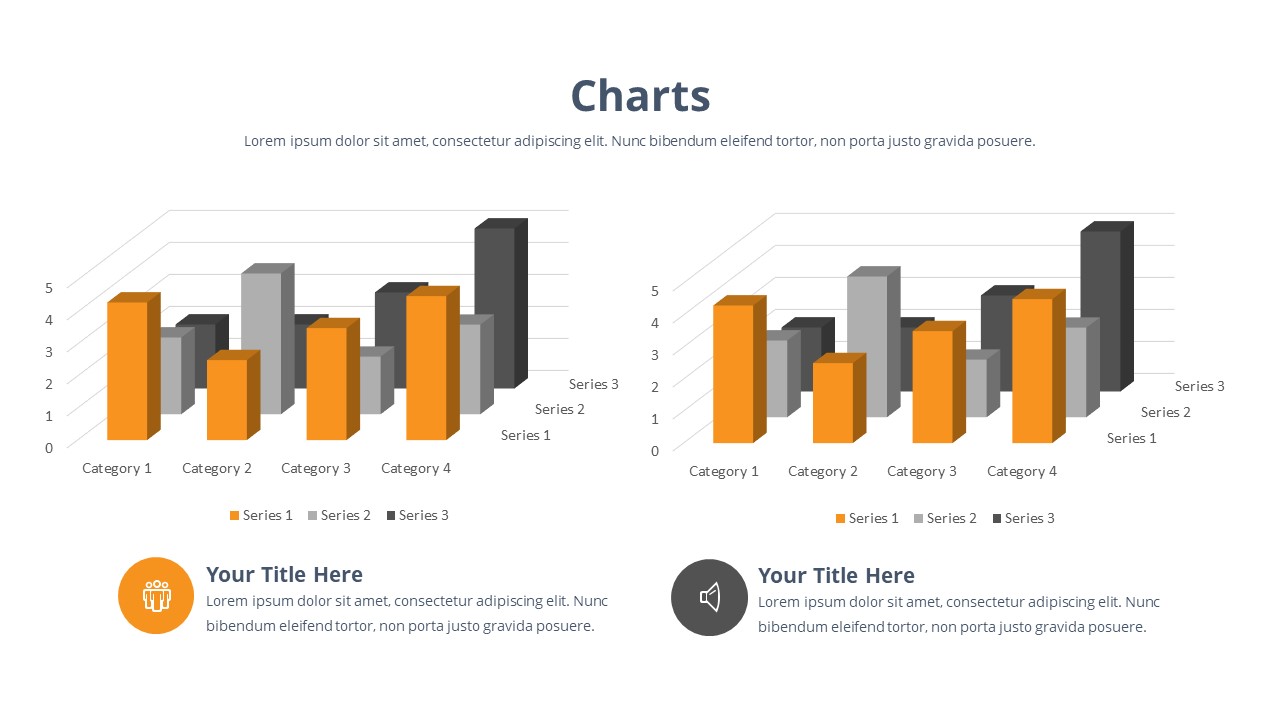 Charts

Lorem ipsum dolor sit amet, consectetur adipiscing elit. Nunc bibendum eleifend tortor, non porta justo gravida posuere.

5
4
3
2
1
0

Series 3
Series 2
Series 1

Category 1 Category 2 Category 3 Category 4

Series 1 Series 2 Series 3

5
4
3
2
1
0

Series 3
Series 2
Series 1

Category 1 Category 2 Category 3 Category 4

Series 1 Series 2 Series 3

Your Title Here

Lorem ipsum dolor sit amet, consectetur adipiscing elit. Nunc bibendum eleifend tortor, non porta justo gravida posuere.

Your Title Here

Lorem ipsum dolor sit amet, consectetur adipiscing elit. Nunc bibendum eleifend tortor, non porta justo gravida posuere.